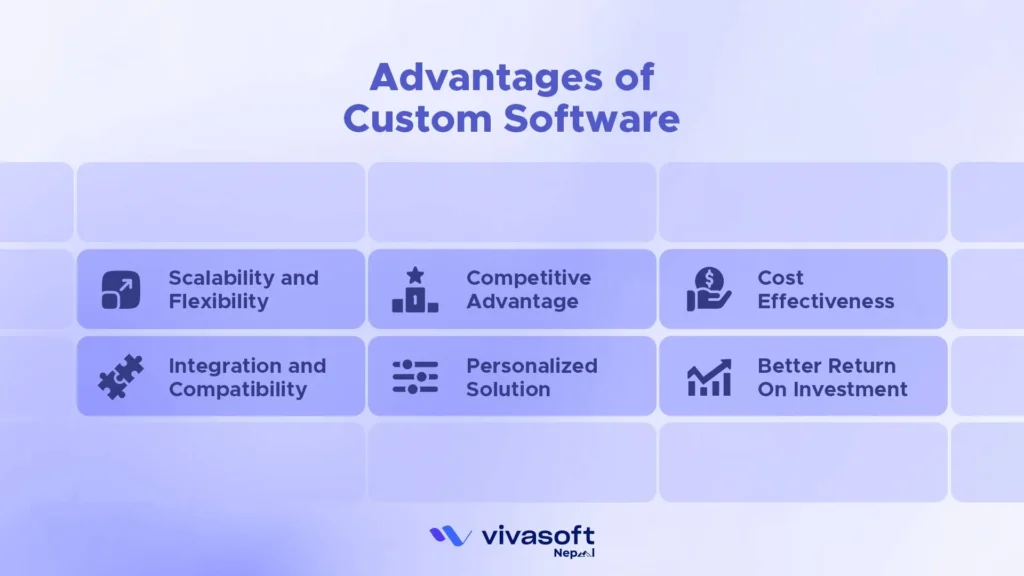 Advantages of Custom Software

Scalability and Flexibility

Competitive Advantage

Cost Effectiveness

Integration and Compatibility

Personalized Solution

Better Return On Investment

vivasoft Nepal